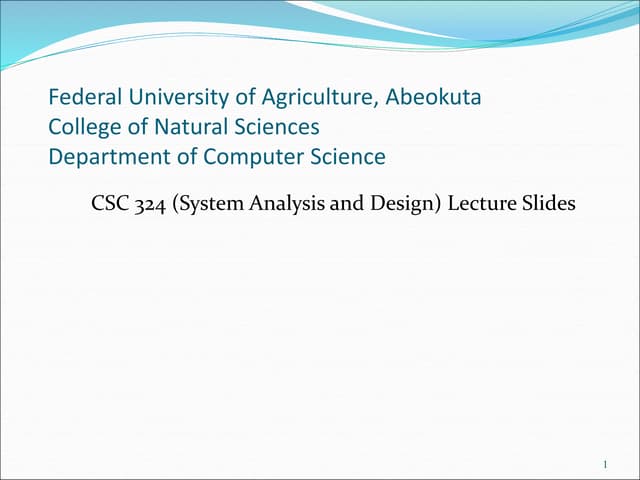 Federal University of Agriculture, Abeokuta
College of Natural Sciences
Department of Computer Science

CSC 324 (System Analysis and Design) Lecture Slides

1